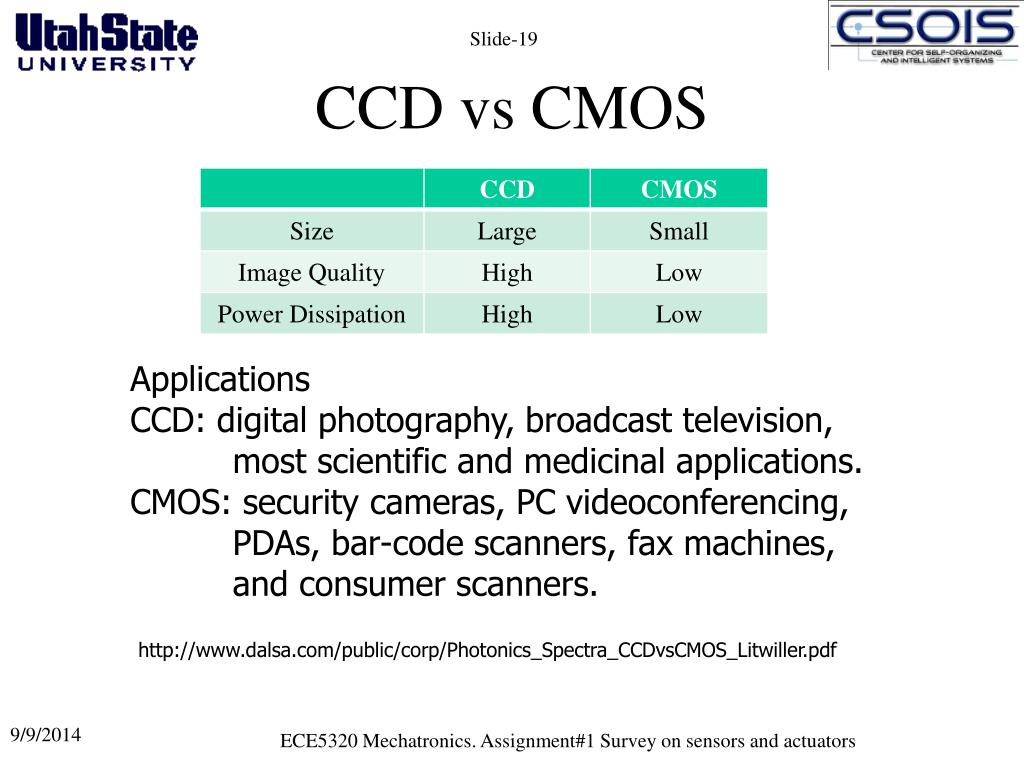 UtahState
UNIVERSITY

Slide-19

CSOIS
CENTER FOR SELF-ORGANIZING AND INTELLIGENT SYSTEMS

CCD vs CMOS

| | CCD | CMOS |
|---|---|---|
| Size | Large | Small |
| Image Quality | High | Low |
| Power Dissipation | High | Low |

Applications
CCD: digital photography, broadcast television, most scientific and medicinal applications.
CMOS: security cameras, PC videoconferencing, PDAs, bar-code scanners, fax machines, and consumer scanners.

http://www.dalsa.com/public/corp/Photonics_Spectra_CCDvsCMOS_Litwiller.pdf

9/9/2014

ECE5320 Mechatronics. Assignment#1 Survey on sensors and actuators